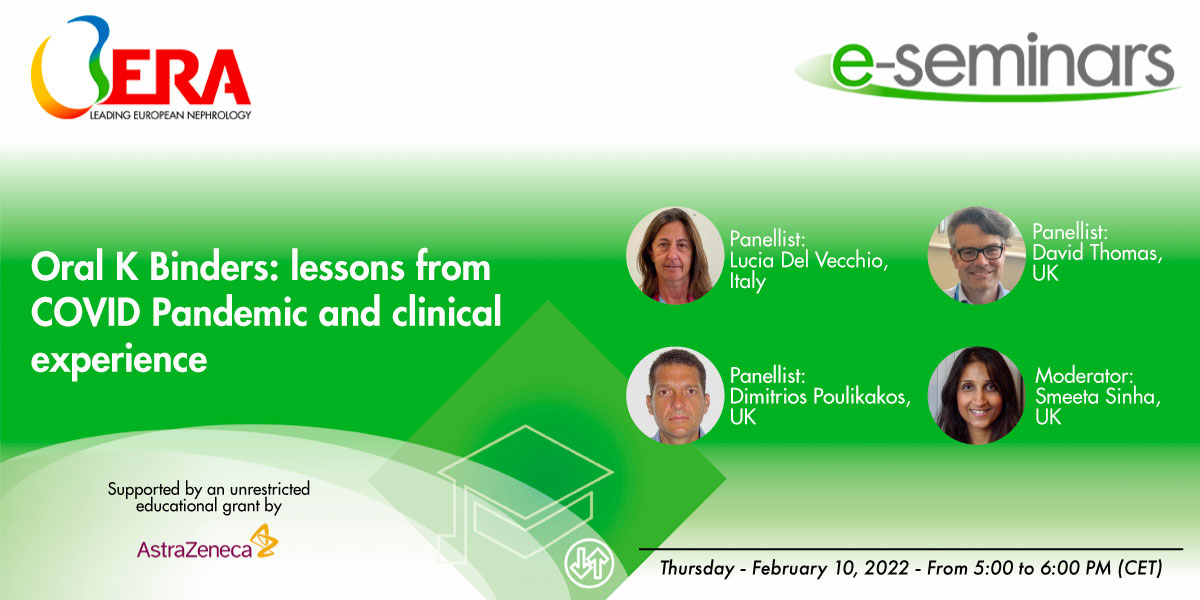 ERA
LEADING EUROPEAN NEPHROLOGY

e-seminars

Oral K Binders: lessons from COVID Pandemic and clinical experience

Panellist:
Lucia Del Vecchio, Italy

Panellist:
David Thomas, UK

Panellist:
Dimitrios Poulikakos, UK

Moderator:
Smeeta Sinha, UK

Supported by an unrestricted educational grant by
AstraZeneca

Thursday - February 10, 2022 - From 5:00 to 6:00 PM (CET)